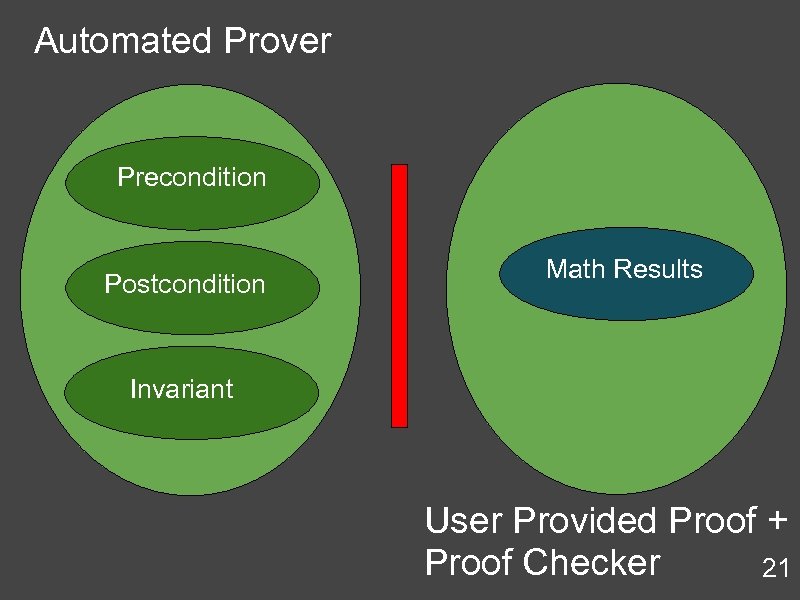 Automated Prover

Precondition

Postcondition

Invariant

Math Results

User Provided Proof + Proof Checker

21